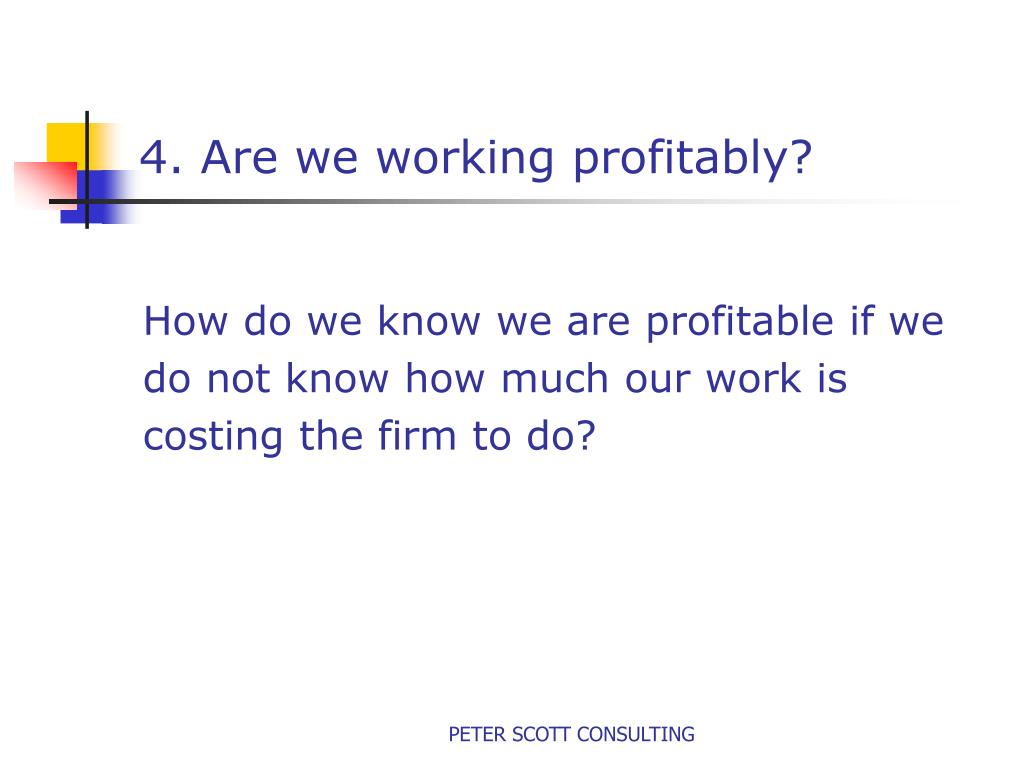 4. Are we working profitably?

How do we know we are profitable if we do not know how much our work is costing the firm to do?

PETER SCOTT CONSULTING